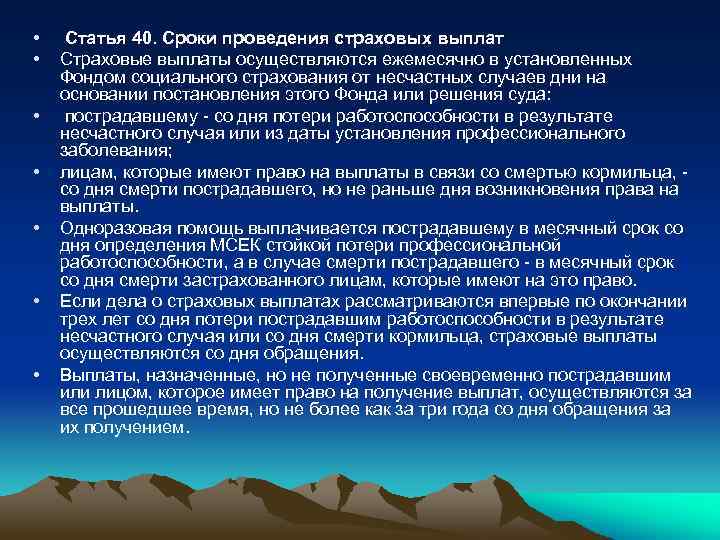 • Статья 40. Сроки проведения страховых выплат

• Страховые выплаты осуществляются ежемесячно в установленных Фондом социального страхования от несчастных случаев дни на основании постановления этого Фонда или решения суда:

• пострадавшему - со дня потери работоспособности в результате несчастного случая или из даты установления профессионального заболевания;

• лицам, которые имеют право на выплаты в связи со смертью кормильца, - со дня смерти пострадавшего, но не раньше дня возникновения права на выплаты.

• Одноразовая помощь выплачивается пострадавшему в месячный срок со дня определения МСЕК стойкой потери профессиональной работоспособности, а в случае смерти пострадавшего - в месячный срок со дня смерти застрахованного лицам, которые имеют на это право.

• Если дела о страховых выплатах рассматриваются впервые по окончании трех лет со дня потери пострадавшим работоспособности в результате несчастного случая или со дня смерти кормильца, страховые выплаты осуществляются со дня обращения.

• Выплаты, назначенные, но не полученные своевременно пострадавшим или лицом, которое имеет право на получение выплат, осуществляются за все прошедшее время, но не более как за три года со дня обращения за их получением.